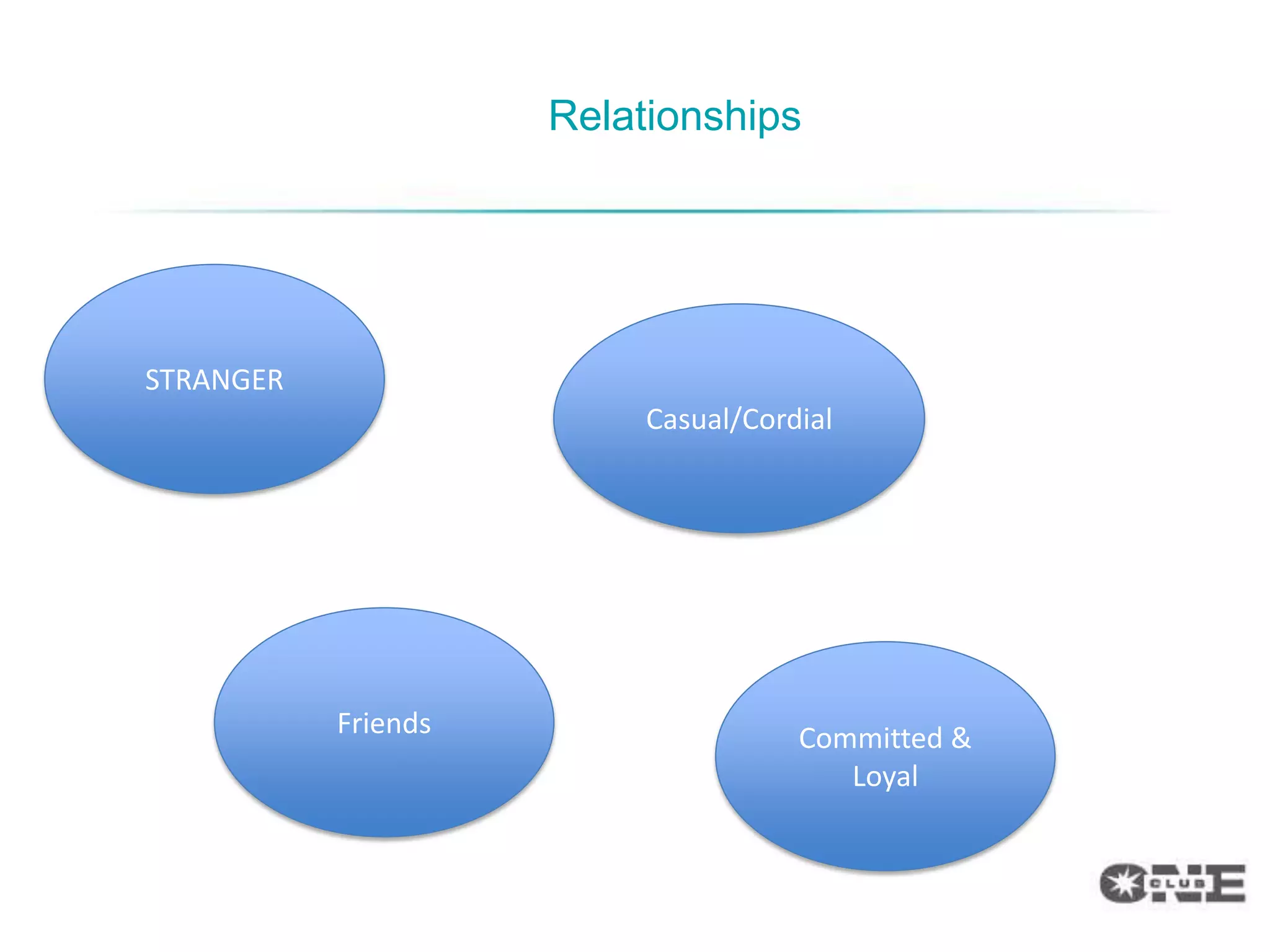 Relationships

STRANGER

Casual/Cordial

Friends

Committed & Loyal

ONE CLUB